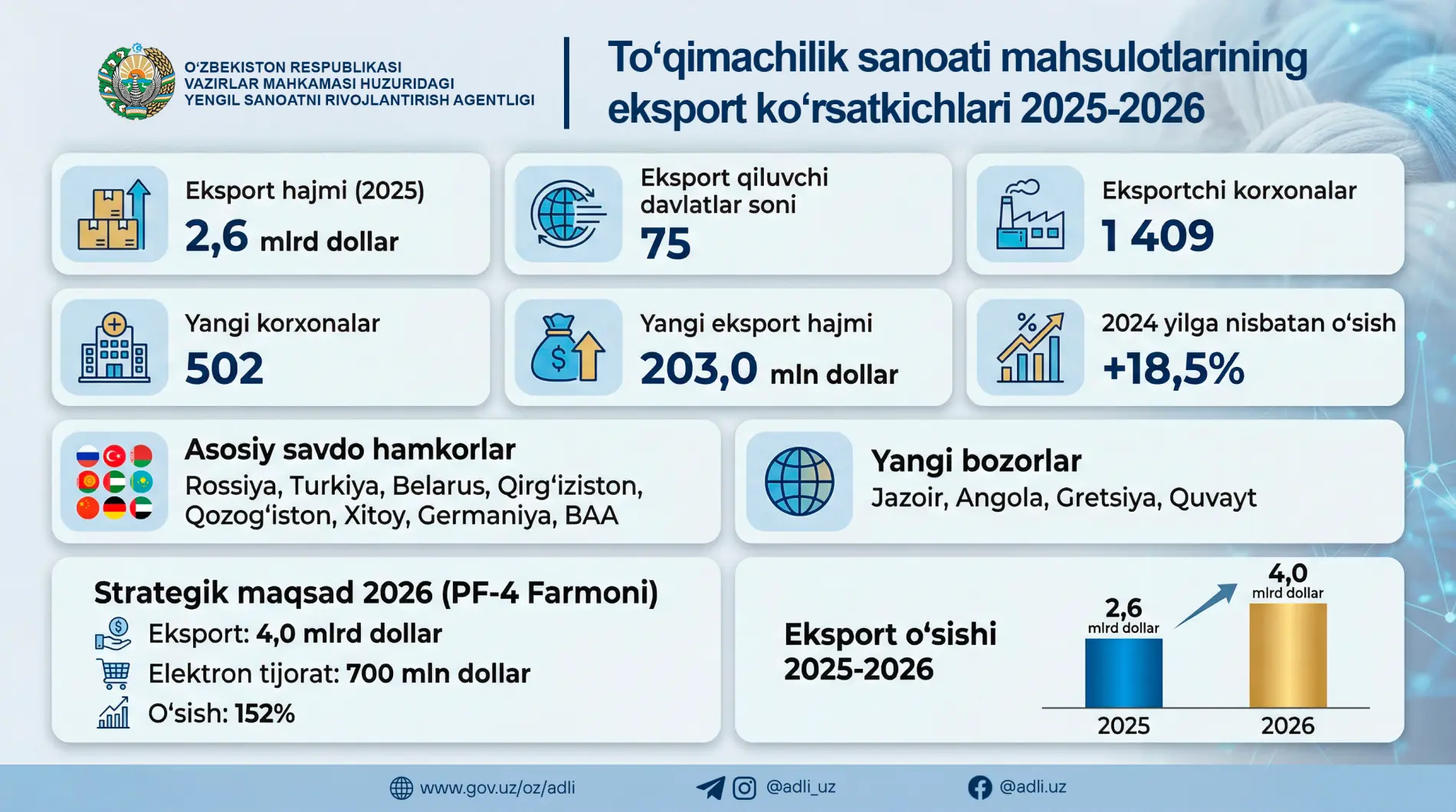 O‘ZBEKISTON RESPUBLIKASI
VAZIRLAR MAHKAMASI HUZURIDAGI
YENGIL SANOATNI RIVOJLANTIRISH AGENTLIGI

To‘qimachilik sanoati mahsulotlarining eksport ko‘rsatkichlari 2025-2026

Eksport hajmi (2025)
2,6 mlrd dollar

Eksport qiluvchi davlatlar soni
75

Eksportchi korxonalar
1 409

Yangi korxonalar
502

Yangi eksport hajmi
203,0 mln dollar

2024 yilga nisbatan o‘sish
+18,5%

Asosiy savdo hamkorlar
Rossiya, Turkiya, Belarus, Qirg‘iziston, Qozog‘iston, Xitoy, Germaniya, BAA

Yangi bozorlar
Jazoir, Angola, Gretsiya, Quvayt

Strategik maqsad 2026 (PF-4 Farmoni)
Eksport: 4,0 mlrd dollar
Elektron tijorat: 700 mln dollar
O‘sish: 152%

Eksport o‘sishi 2025-2026

2,6 mlrd dollar
4,0 mlrd dollar
2025
2026

www.gov.uz/oz/adli
@adli_uz
@adli.uz